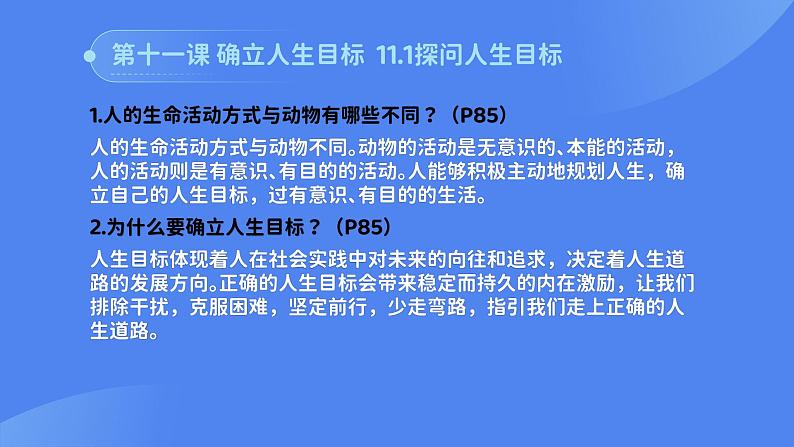 第十一课 确立人生目标 11.1探问人生目标

1.人的生命活动方式与动物有哪些不同？（P85）

人的生命活动方式与动物不同。动物的活动是无意识的、本能的活动，人的活动则是有意识、有目的的活动。人能够积极主动地规划人生，确立自己的人生目标，过有意识、有目的的生活。

2.为什么要确立人生目标？（P85）

人生目标体现着人在社会实践中对未来的向往和追求，决定着人生道路的发展方向。正确的人生目标会带来稳定而持久的内在激励，让我们排除干扰，克服困难，坚定前行，少走弯路，指引我们走上正确的人生道路。